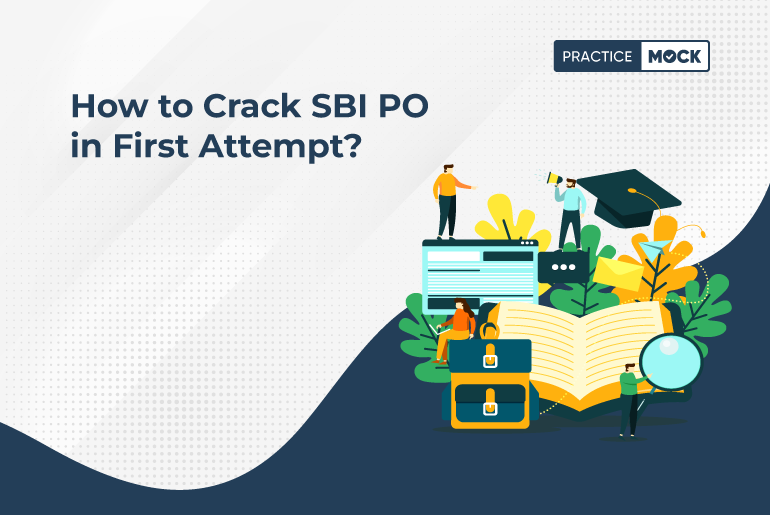 PRACTICE MOCK

How to Crack SBI PO in First Attempt?